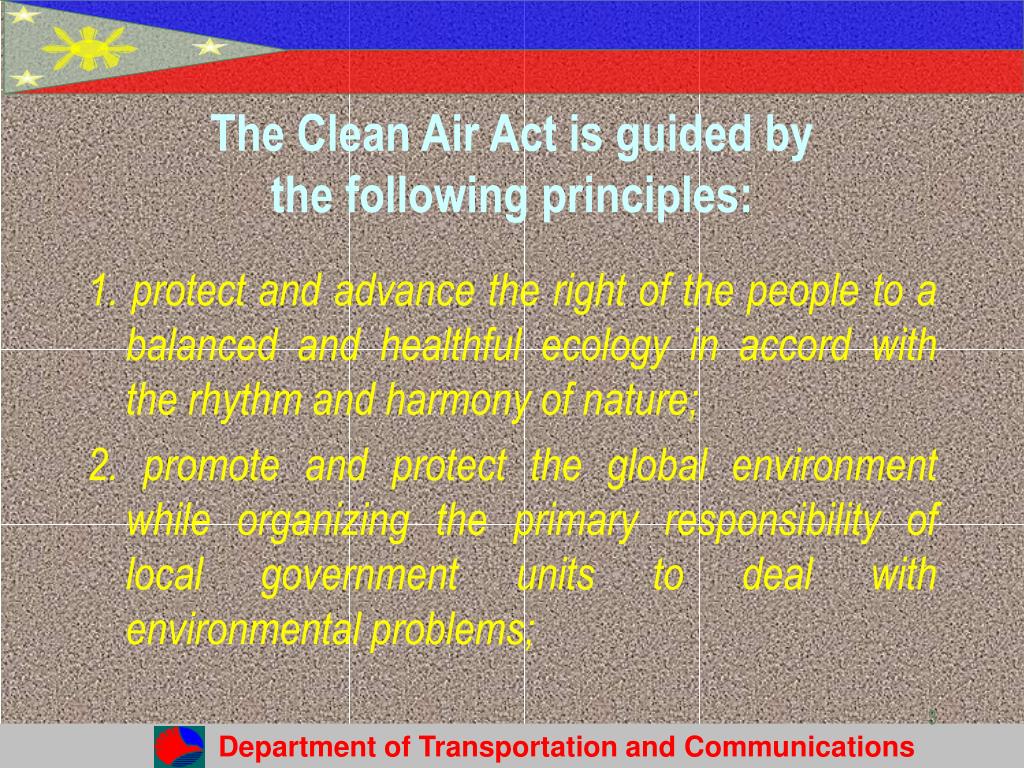 The Clean Air Act is guided by the following principles:

1. protect and advance the right of the people to a balanced and healthful ecology in accord with the rhythm and harmony of nature;

2. promote and protect the global environment while organizing the primary responsibility of local government units to deal with environmental problems;

5

Department of Transportation and Communications